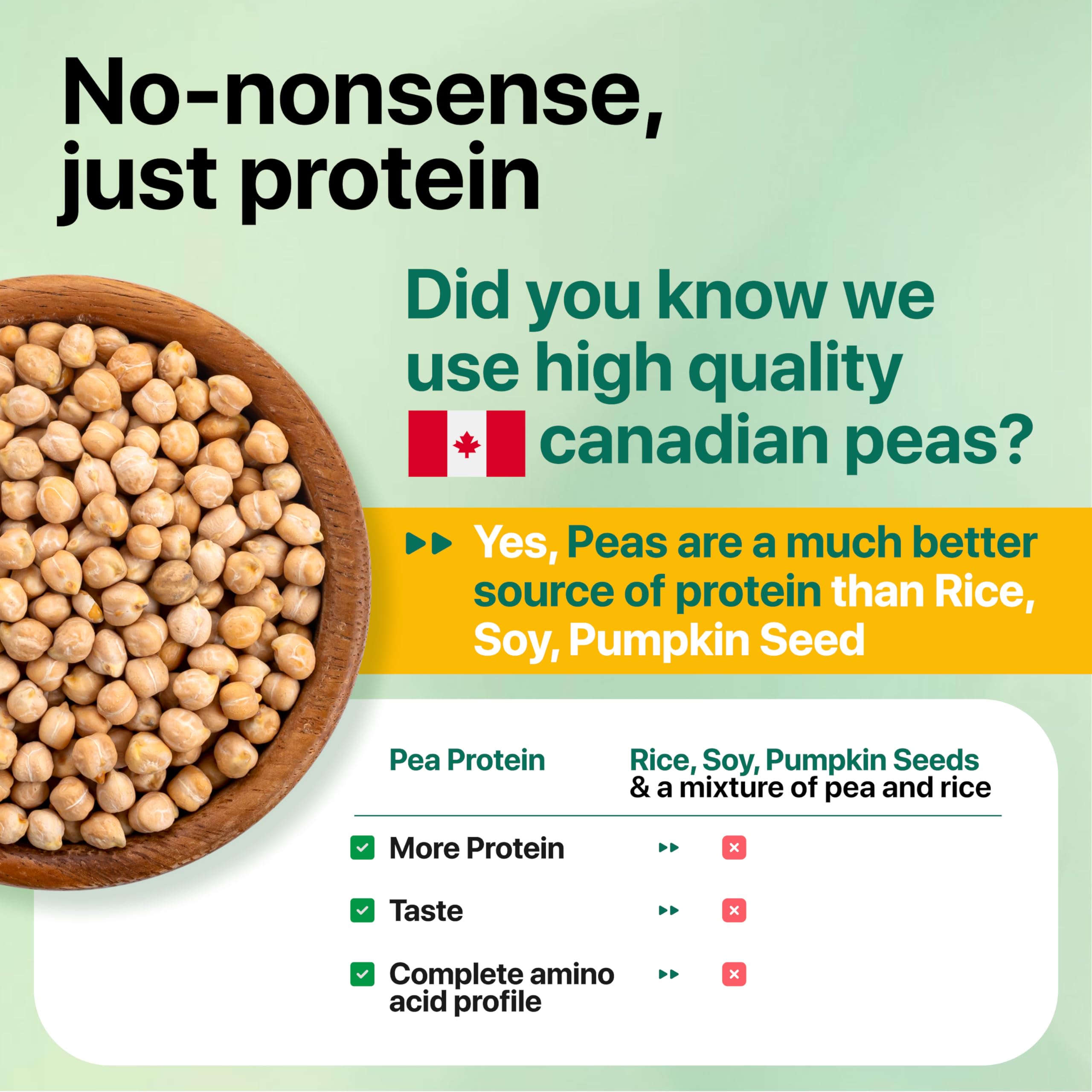 No-nonsense, just protein

Did you know we use high quality canadian peas?

Yes, Peas are a much better source of protein than Rice, Soy, Pumpkin Seed

| Pea Protein | Rice, Soy, Pumpkin Seeds & a mixture of pea and rice |
|---|---|
| More Protein | |
| Taste | |
| Complete amino acid profile | |